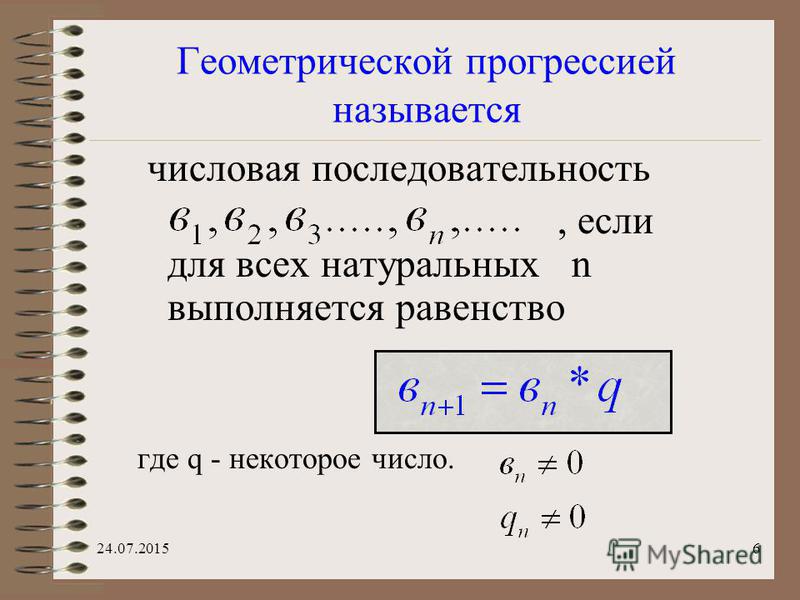 Геометрической прогрессией называется

числовая последовательность $в_1, в_2, в_3 ....., в_n ,.....$ , если для всех натуральных n выполняется равенство

$в_{n+1} = в_n * q$

где q - некоторое число. $в_n \neq 0$

$q_n \neq 0$

24.07.2015

6

MyShared